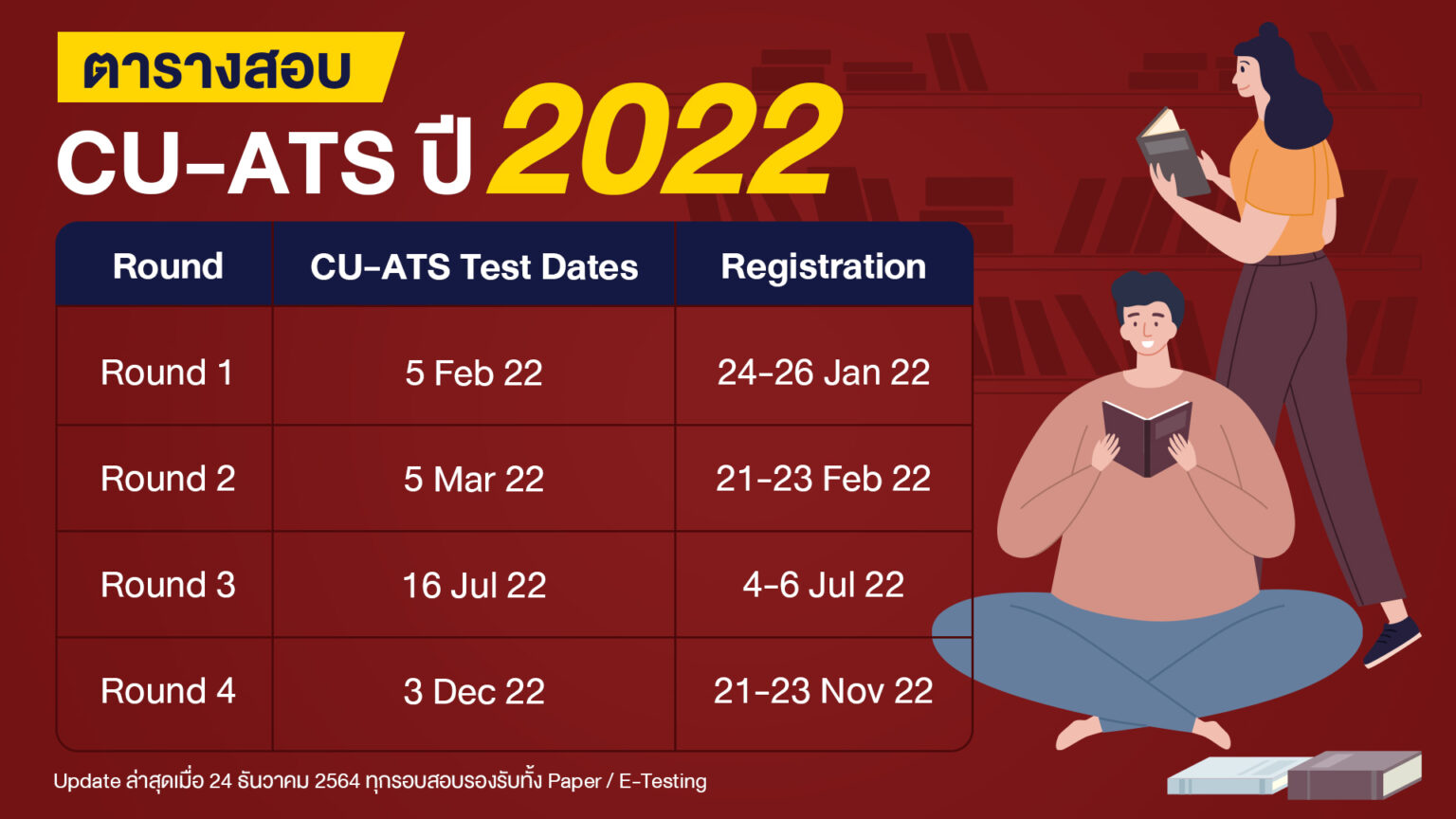 ตารางสอบ

CU-ATS ปี 2022

| Round | CU-ATS Test Dates | Registration |
|---|---|---|
| Round 1 | 5 Feb 22 | 24-26 Jan 22 |
| Round 2 | 5 Mar 22 | 21-23 Feb 22 |
| Round 3 | 16 Jul 22 | 4-6 Jul 22 |
| Round 4 | 3 Dec 22 | 21-23 Nov 22 |

Update ล่าสุดเมื่อ 24 ธันวาคม 2564 ทุกรอบสอบรองรับทั้ง Paper / E-Testing